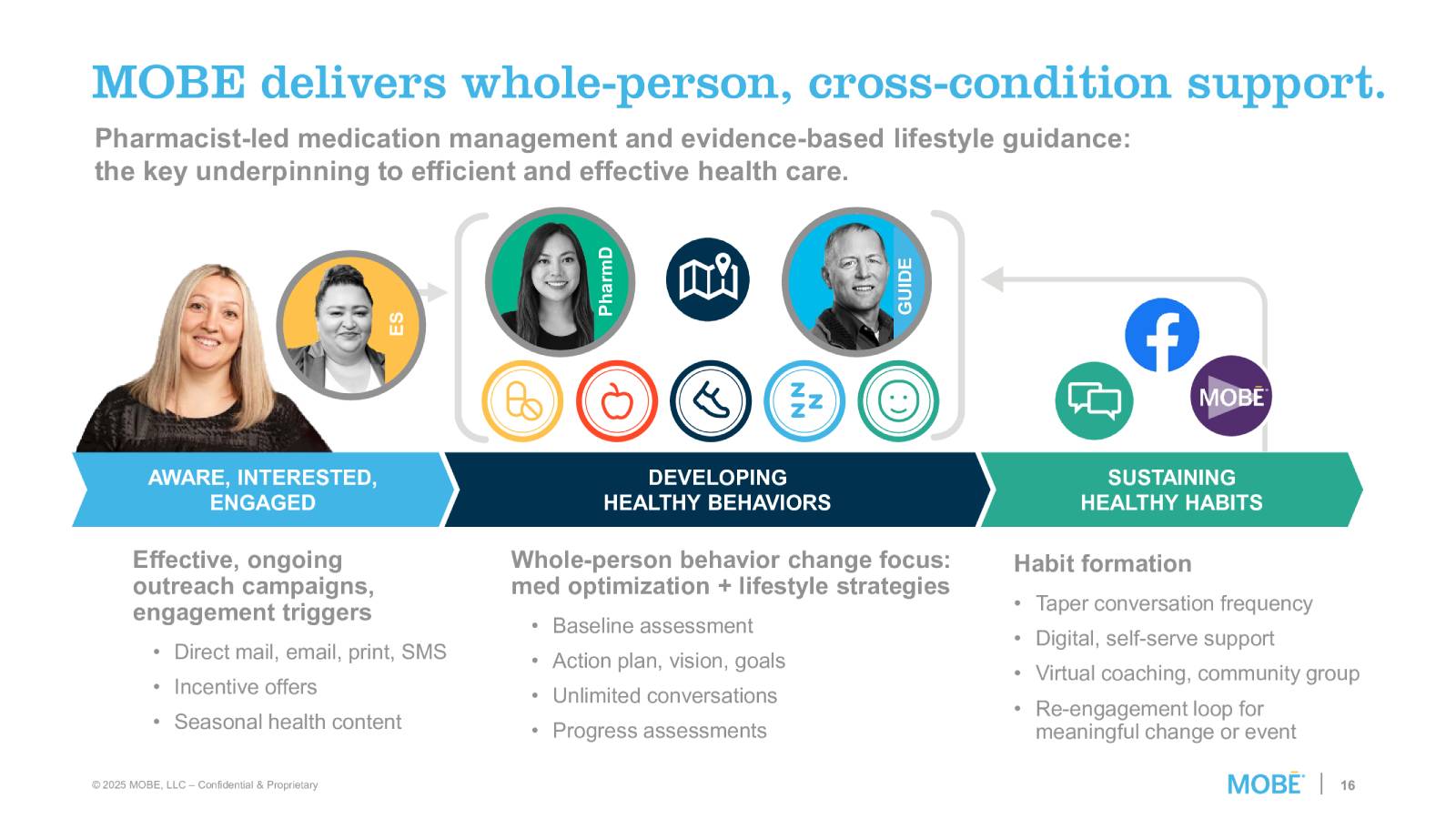 MOBE delivers whole-person, cross-condition support.

Pharmacist-led medication management and evidence-based lifestyle guidance: the key underpinning to efficient and effective health care.

ES

PharmD

GUIDE

MOBE

AWARE, INTERESTED, ENGAGED

DEVELOPING HEALTHY BEHAVIORS

SUSTAINING HEALTHY HABITS

Effective, ongoing outreach campaigns, engagement triggers

• Direct mail, email, print, SMS
• Incentive offers
• Seasonal health content

Whole-person behavior change focus: med optimization + lifestyle strategies

• Baseline assessment
• Action plan, vision, goals
• Unlimited conversations
• Progress assessments

Habit formation

• Taper conversation frequency
• Digital, self-serve support
• Virtual coaching, community group
• Re-engagement loop for meaningful change or event

© 2025 MOBE, LLC – Confidential & Proprietary

MOBE | 16